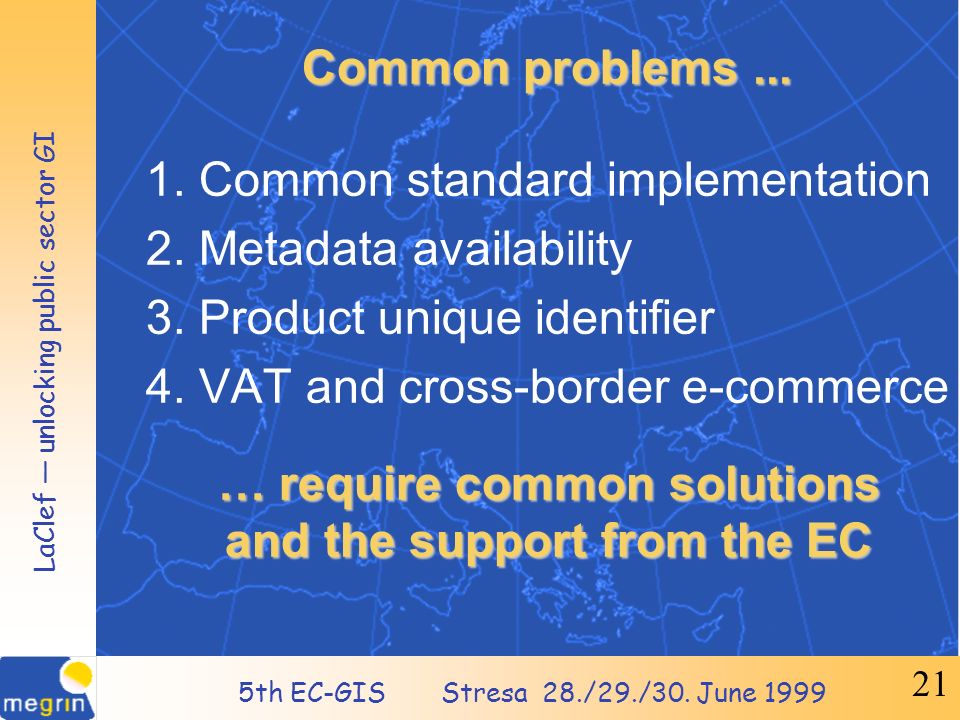 LaClef — unlocking public sector GI

Common problems ...

1. Common standard implementation
2. Metadata availability
3. Product unique identifier
4. VAT and cross-border e-commerce

… require common solutions and the support from the EC

megrin

5th EC-GIS Stresa 28./29./30. June 1999

21